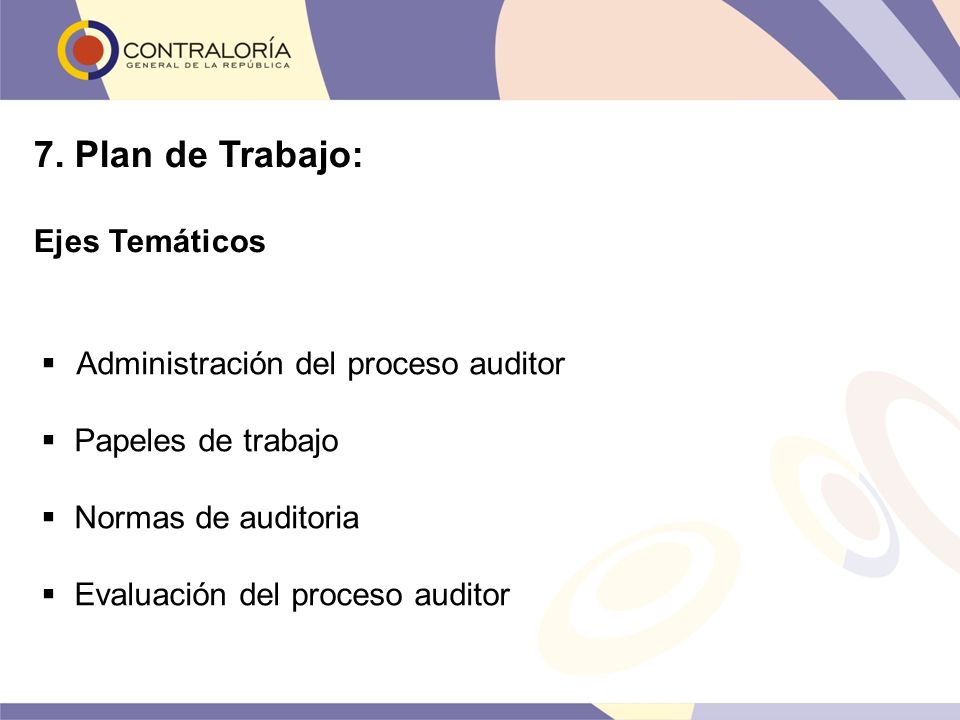 CONTRALORÍA
GENERAL DE LA REPÚBLICA

7. Plan de Trabajo:

Ejes Temáticos

▪ Administración del proceso auditor

▪ Papeles de trabajo

▪ Normas de auditoria

▪ Evaluación del proceso auditor